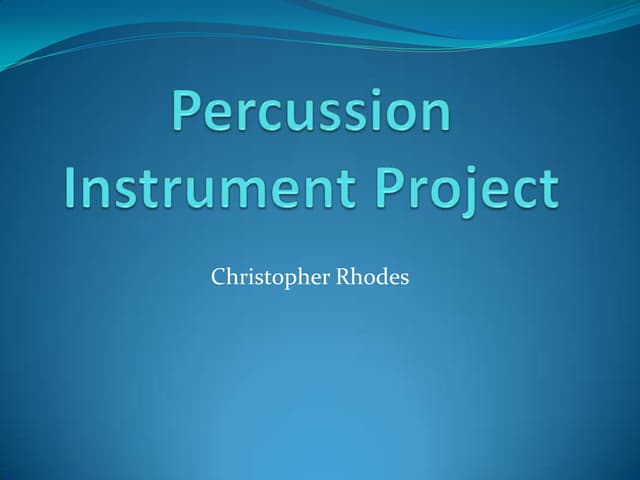 Percussion Instrument Project

Christopher Rhodes